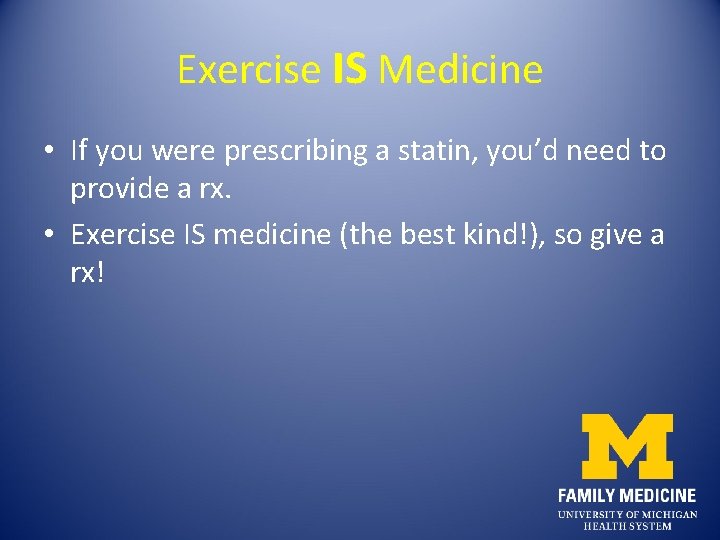 Exercise IS Medicine

• If you were prescribing a statin, you'd need to provide a rx.
• Exercise IS medicine (the best kind!), so give a rx!

M
FAMILY MEDICINE
UNIVERSITY OF MICHIGAN
HEALTH SYSTEM